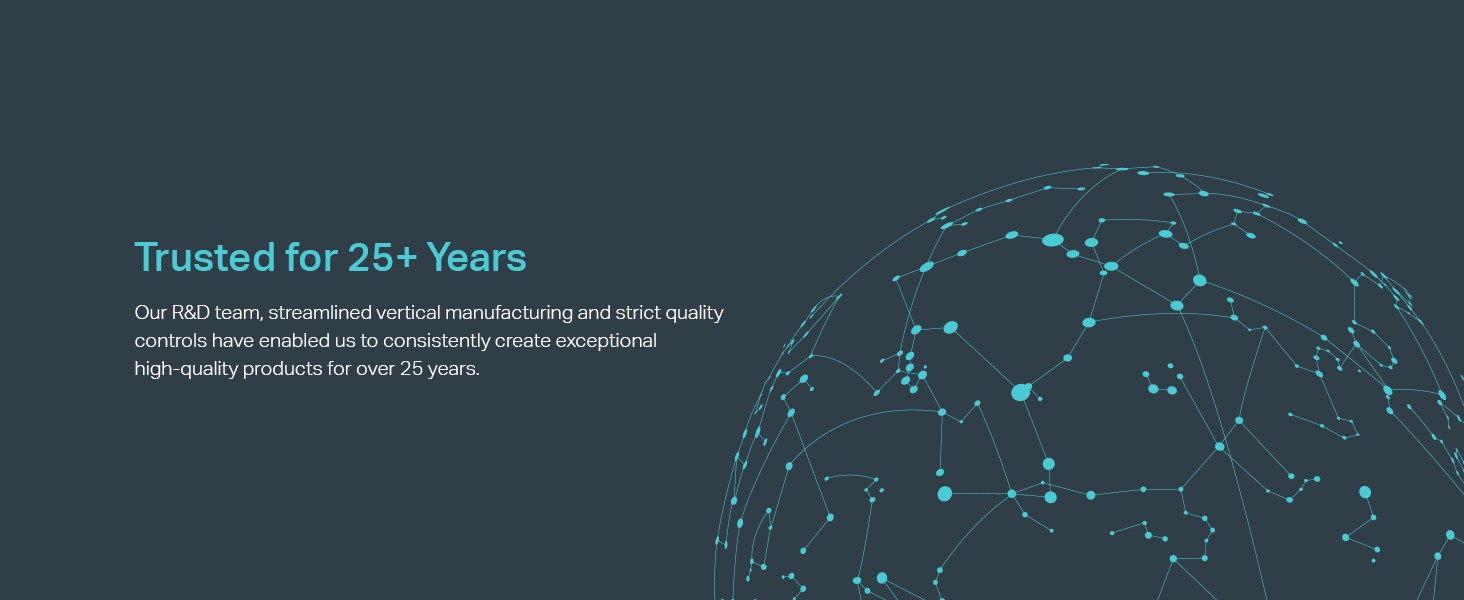 Trusted for 25+ Years

Our R&D team, streamlined vertical manufacturing and strict quality controls have enabled us to consistently create exceptional high-quality products for over 25 years.